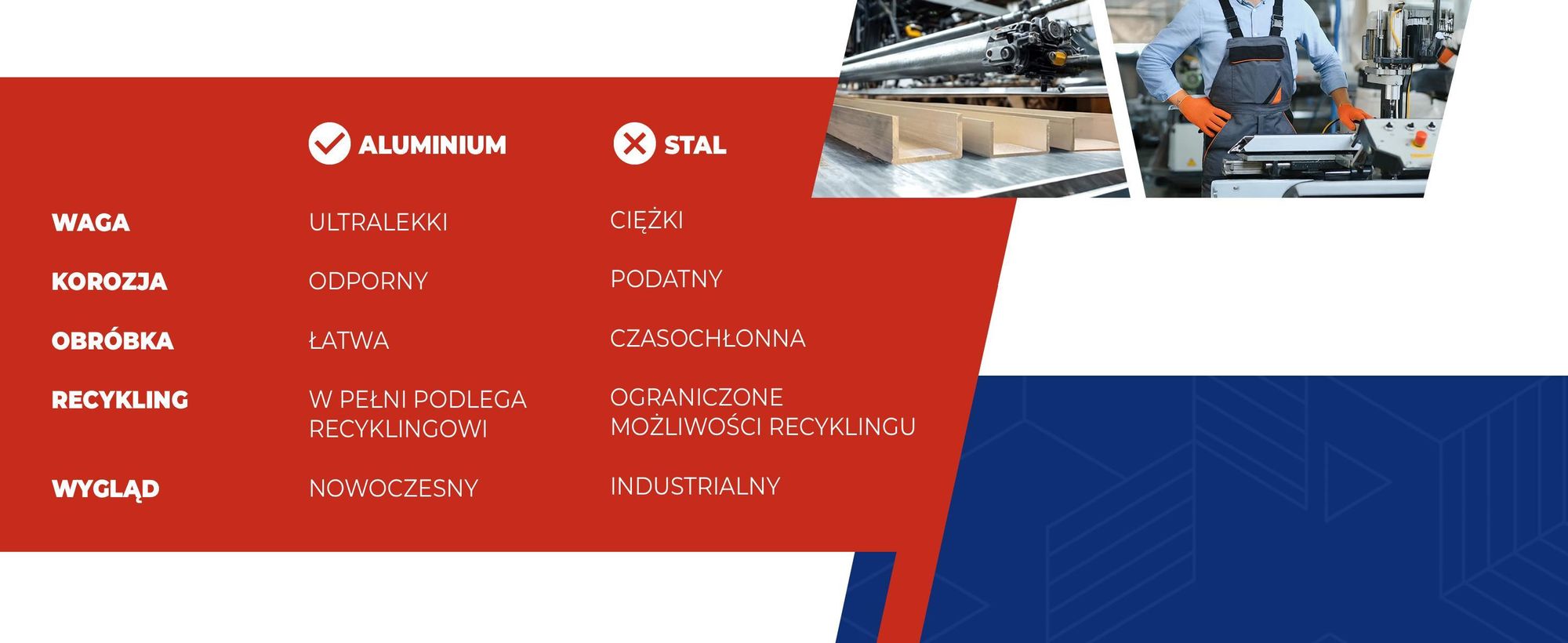 |  | ALUMINIUM | STAL |
|---|---|---|
| WAGA | ULTRALEKKI | CIĘŻKI |
| KOROZJA | ODPORNY | PODATNY |
| OBRÓBKA | ŁATWA | CZASOCHŁONNA |
| RECYKLING | W PEŁNI PODLEGA RECYKLINGOWI | OGRANICZONE MOŻLIWOŚCI RECYKLINGU |
| WYGLĄD | NOWOCZESNY | INDUSTRIALNY |